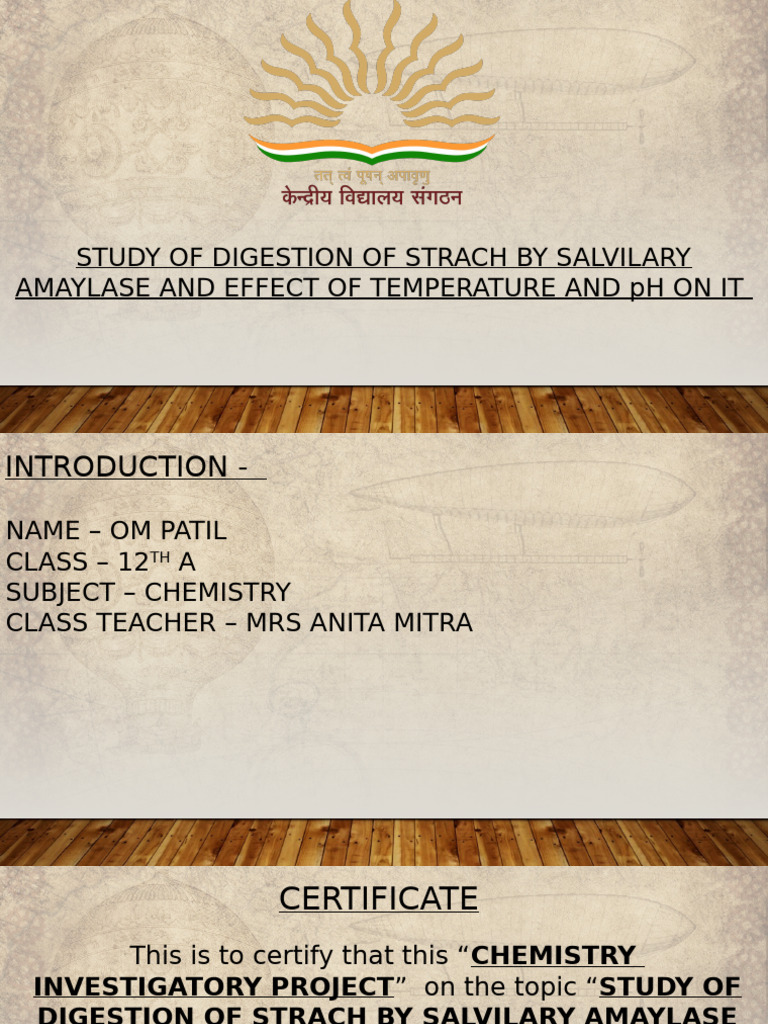 तत् त्वं पूषन् अपावृणु
केन्द्रीय विद्यालय संगठन

STUDY OF DIGESTION OF STRACH BY SALVILARY AMAYLASE AND EFFECT OF TEMPERATURE AND pH ON IT

INTRODUCTION -

NAME – OM PATIL
CLASS – 12$^{TH}$ A
SUBJECT – CHEMISTRY
CLASS TEACHER – MRS ANITA MITRA

CERTIFICATE

This is to certify that this “CHEMISTRY INVESTIGATORY PROJECT” on the topic “STUDY OF DIGESTION OF STRACH BY SALVILARY AMAYLASE